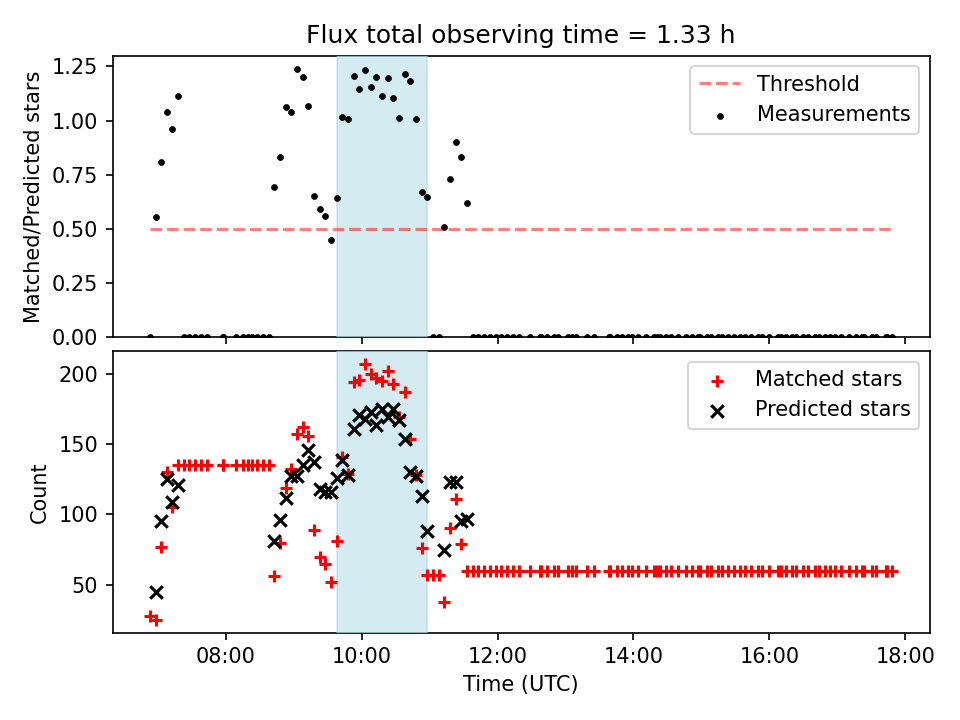 Flux total observing time = 1.33 h

Matched/Predicted stars

1.25
1.00
0.75
0.50
0.25
0.00

Threshold
Measurements

Count

200
150
100
50

Matched stars
Predicted stars

08:00
10:00
12:00
14:00
16:00
18:00

Time (UTC)